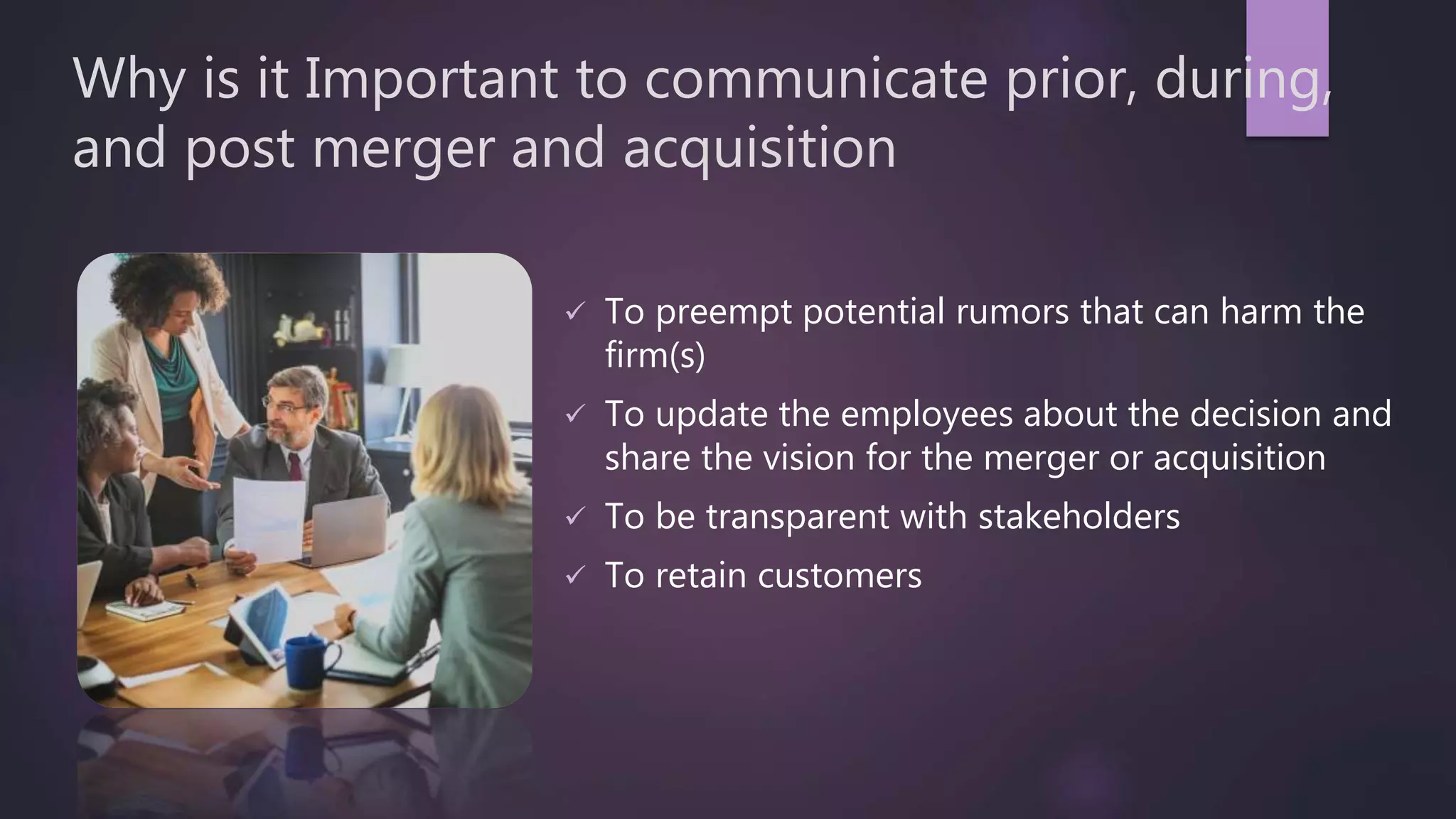 Why is it Important to communicate prior, during, and post merger and acquisition

✓ To preempt potential rumors that can harm the firm(s)

✓ To update the employees about the decision and share the vision for the merger or acquisition

✓ To be transparent with stakeholders

✓ To retain customers